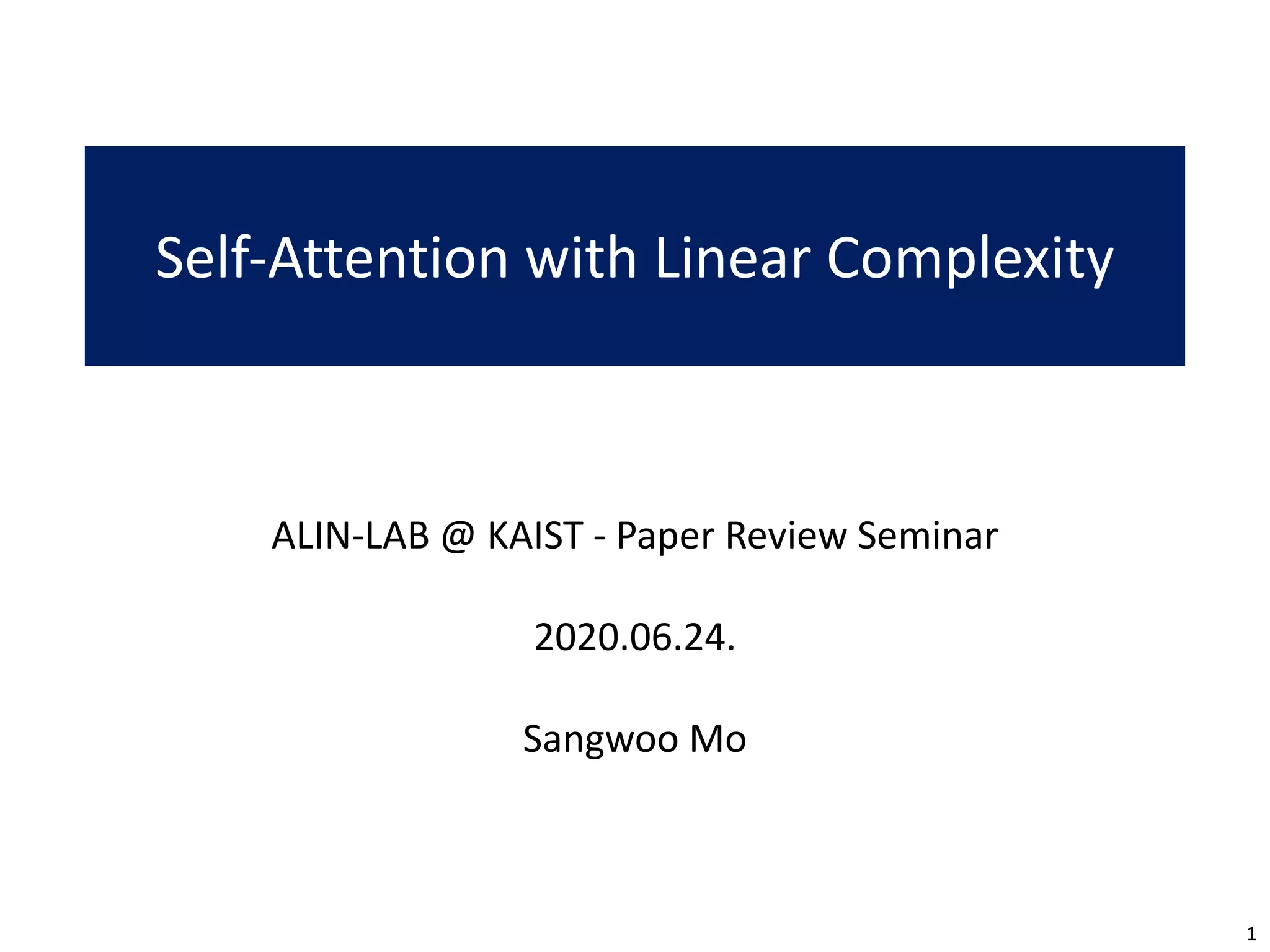 Self-Attention with Linear Complexity

ALIN-LAB @ KAIST - Paper Review Seminar

2020.06.24.

Sangwoo Mo

1